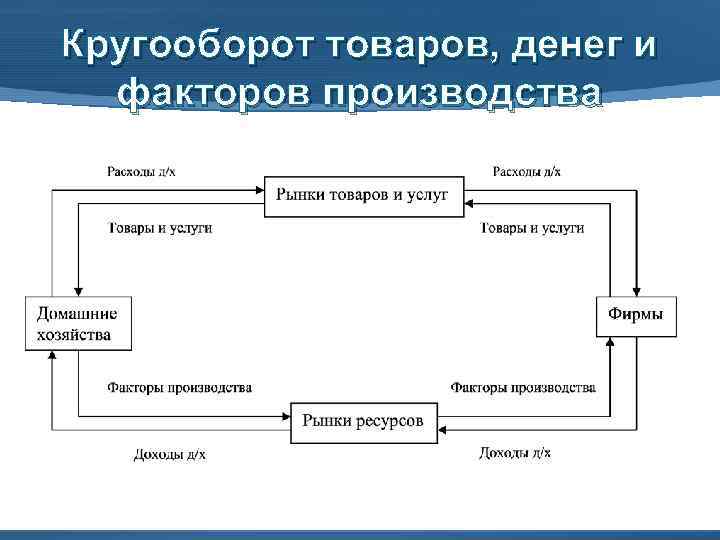 Кругооборот товаров, денег и факторов производства

Расходы д/х

Рынки товаров и услуг

Расходы д/х

Товары и услуги

Товары и услуги

Домашние хозяйства

Фирмы

Факторы производства

Факторы производства

Рынки ресурсов

Доходы д/х

Доходы д/х